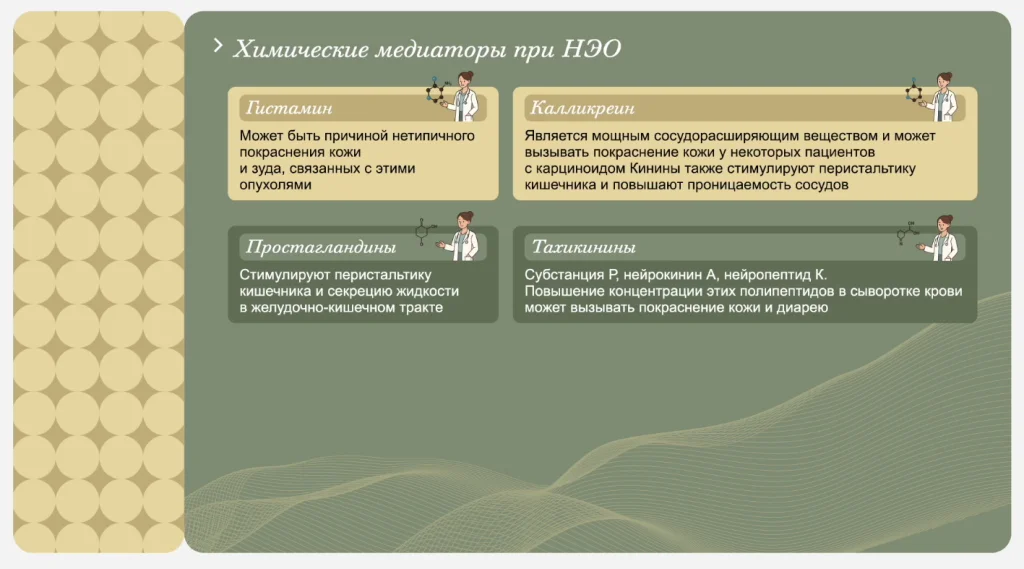 Химические медиаторы при НЭО

Гистамин

Может быть причиной нетипичного покраснения кожи и зуда, связанных с этими опухолями

Калликреин

Является мощным сосудорасширяющим веществом и может вызывать покраснение кожи у некоторых пациентов с карциноидом Кинины также стимулируют перистальтику кишечника и повышают проницаемость сосудов

Простагландины

Стимулируют перистальтику кишечника и секрецию жидкости в желудочно-кишечном тракте

Тахикинины

Субстанция Р, нейрокинин А, нейропептид К.
Повышение концентрации этих полипептидов в сыворотке крови может вызывать покраснение кожи и диарею